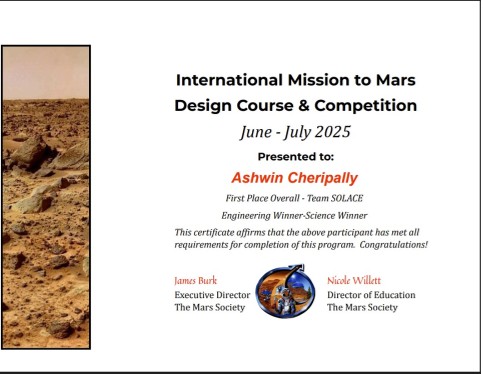 International Mission to Mars
Design Course & Competition

June - July 2025

Presented to:

Ashwin Cheripally

First Place Overall - Team SOLACE

Engineering Winner-Science Winner

This certificate affirms that the above participant has met all requirements for completion of this program. Congratulations!

James Burk
Executive Director
The Mars Society

Nicole Willett
Director of Education
The Mars Society